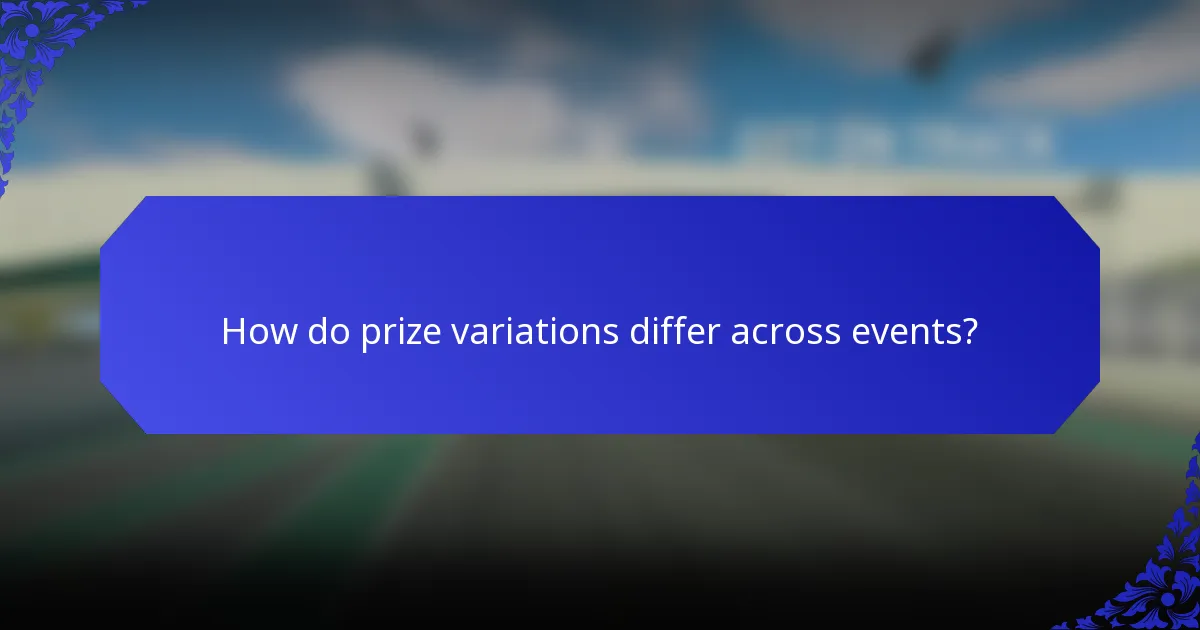 How do prize variations differ across events?